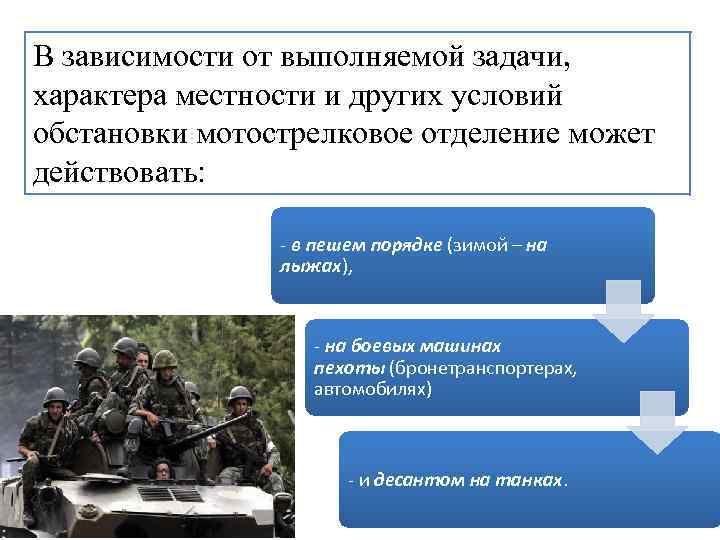 В зависимости от выполняемой задачи, характера местности и других условий обстановки мотострелковое отделение может действовать:

- в пешем порядке (зимой – на лыжах),

- на боевых машинах пехоты (бронетранспортерах, автомобилях)

- и десантом на танках.